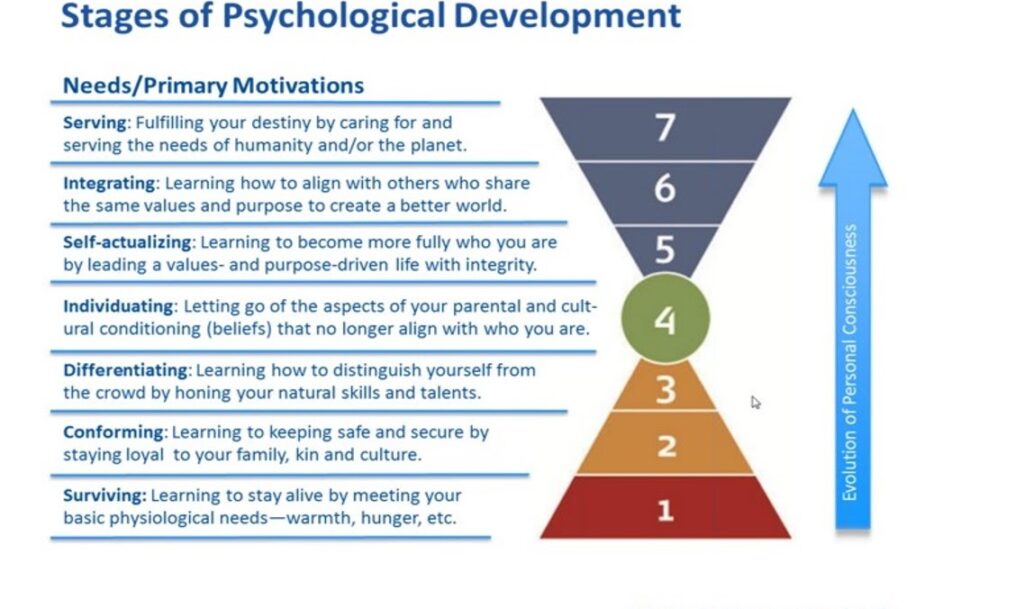 Stages of Psychological Development

Needs/Primary Motivations

Serving: Fulfilling your destiny by caring for and serving the needs of humanity and/or the planet.

Integrating: Learning how to align with others who share the same values and purpose to create a better world.

Self-actualizing: Learning to become more fully who you are by leading a values- and purpose-driven life with integrity.

Individuating: Letting go of the aspects of your parental and cultural conditioning (beliefs) that no longer align with who you are.

Differentiating: Learning how to distinguish yourself from the crowd by honing your natural skills and talents.

Conforming: Learning to keeping safe and secure by staying loyal to your family, kin and culture.

Surviving: Learning to stay alive by meeting your basic physiological needs—warmth, hunger, etc.

7
6
5
4
3
2
1

Evolution of Personal Consciousness